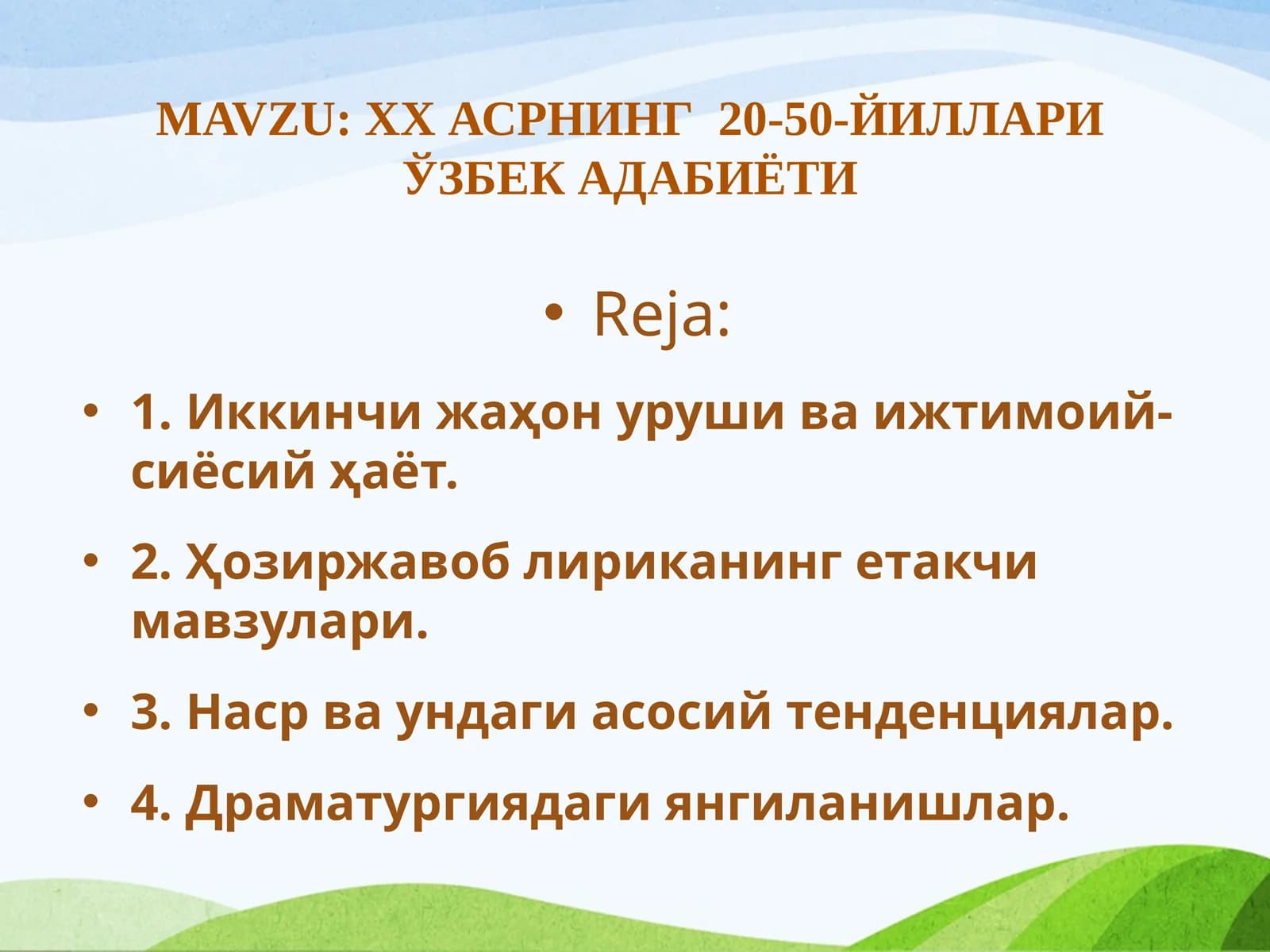 MAVZU: XX АСРНИНГ 20-50-ЙИЛЛАРИ ЎЗБЕК АДАБИЁТИ

• Reja:

• 1. Иккинчи жаҳон уруши ва ижтимоий-сиёсий ҳаёт.

• 2. Ҳозиржавоб лириканинг етакчи мавзулари.

• 3. Наср ва ундаги асосий тенденциялар.

• 4. Драматургиядаги янгиланишлар.